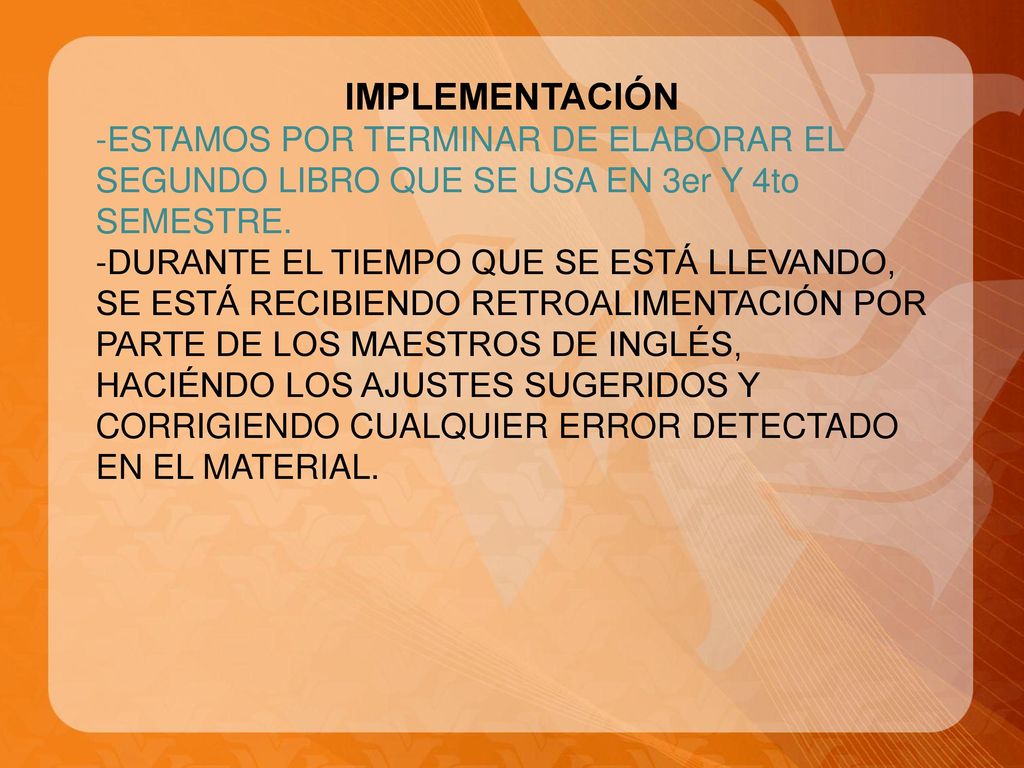 IMPLEMENTACIÓN
-ESTAMOS POR TERMINAR DE ELABORAR EL SEGUNDO LIBRO QUE SE USA EN 3er Y 4to SEMESTRE.
-DURANTE EL TIEMPO QUE SE ESTÁ LLEVANDO, SE ESTÁ RECIBIENDO RETROALIMENTACIÓN POR PARTE DE LOS MAESTROS DE INGLÉS, HACIÉNDO LOS AJUSTES SUGERIDOS Y CORRIGIENDO CUALQUIER ERROR DETECTADO EN EL MATERIAL.